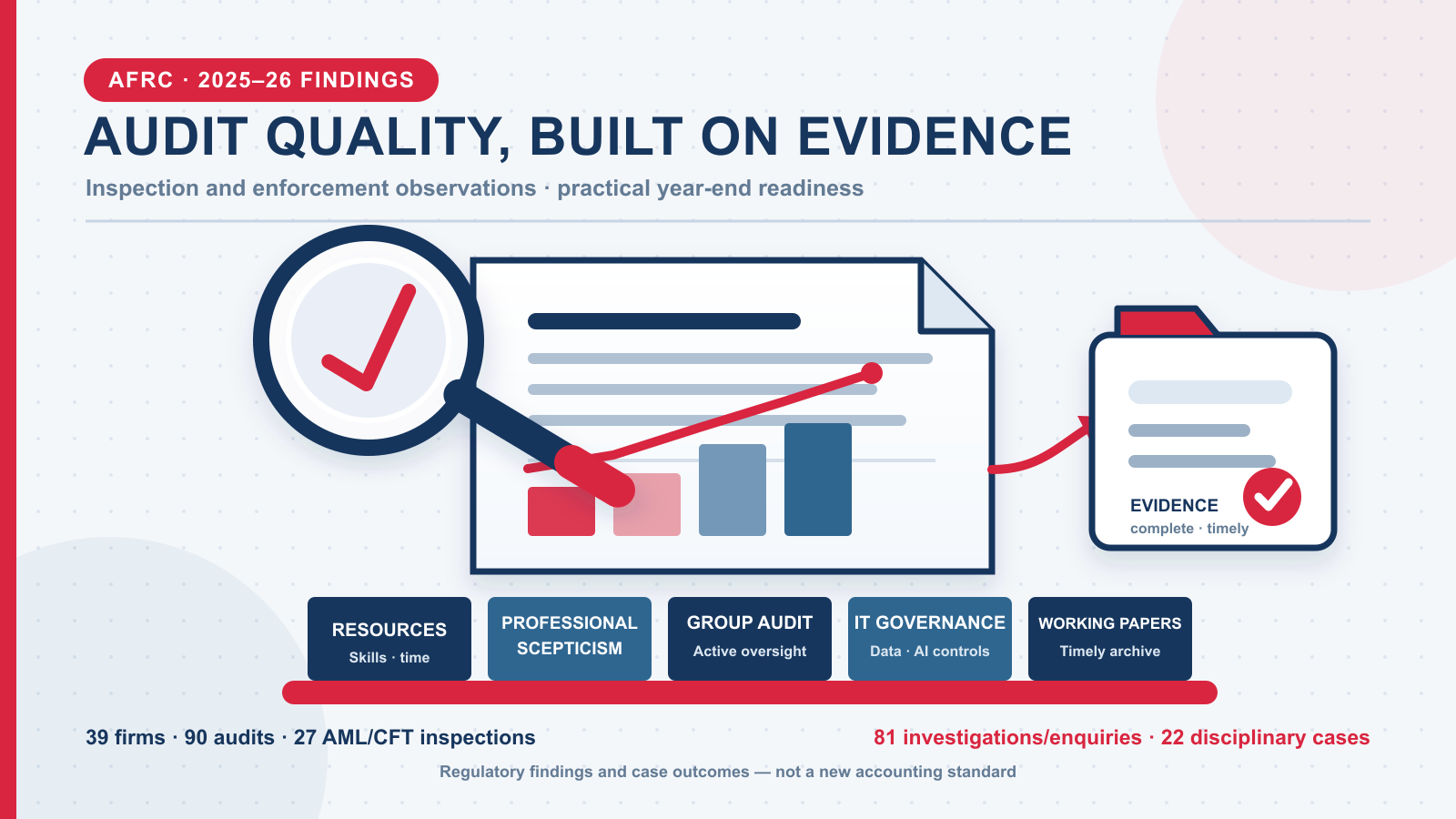 AFRC · 2025–26 FINDINGS

AUDIT QUALITY, BUILT ON EVIDENCE

Inspection and enforcement observations · practical year-end readiness

EVIDENCE
complete · timely

RESOURCES
Skills · time

PROFESSIONAL SCEPTICISM

GROUP AUDIT
Active oversight

IT GOVERNANCE
Data · AI controls

WORKING PAPERS
Timely archive

39 firms · 90 audits · 27 AML/CFT inspections

81 investigations/enquiries · 22 disciplinary cases

Regulatory findings and case outcomes — not a new accounting standard